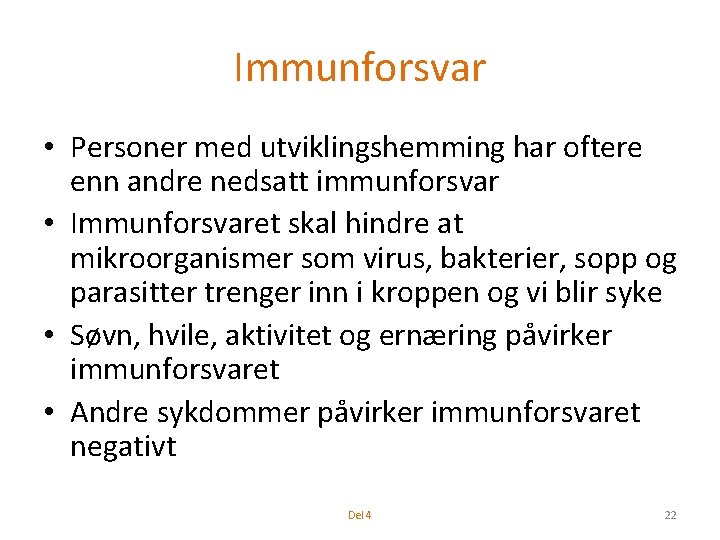 Immunforsvar

• Personer med utviklingshemming har oftere enn andre nedsatt immunforsvar
• Immunforsvaret skal hindre at mikroorganismer som virus, bakterier, sopp og parasitter trenger inn i kroppen og vi blir syke
• Søvn, hvile, aktivitet og ernæring påvirker immunforsvaret
• Andre sykdommer påvirker immunforsvaret negativt

Del 4

22